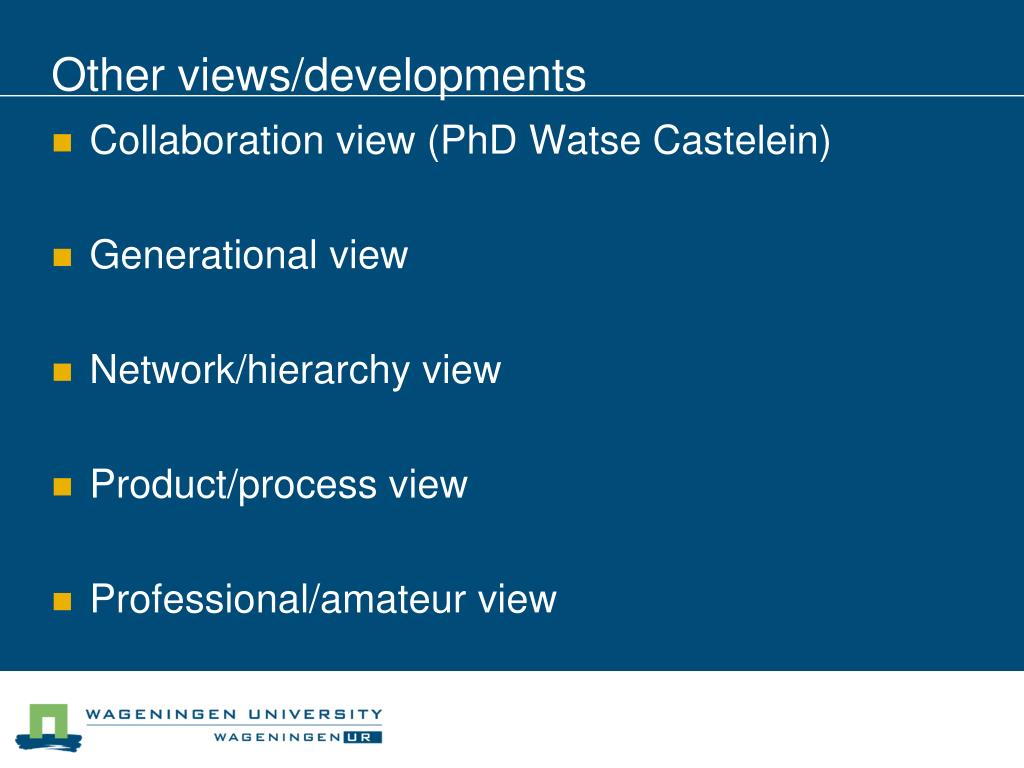 Other views/developments

Collaboration view (PhD Watse Castelein)

Generational view

Network/hierarchy view

Product/process view

Professional/amateur view

WAGENINGEN UNIVERSITY
WAGENINGEN UR